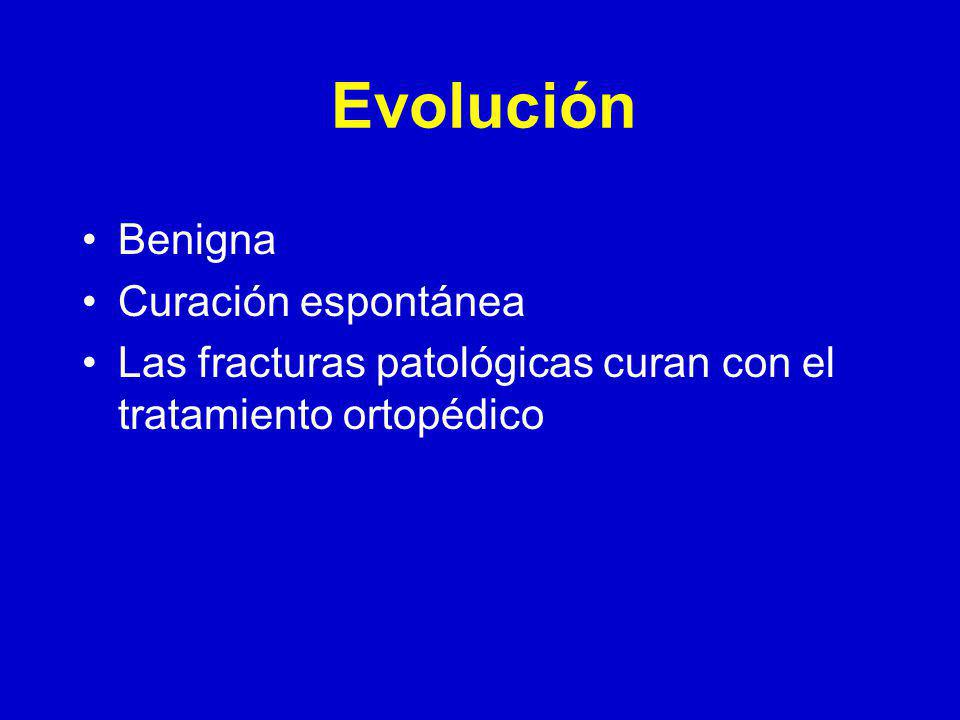 Evolución

• Benigna
• Curación espontánea
• Las fracturas patológicas curan con el tratamiento ortopédico